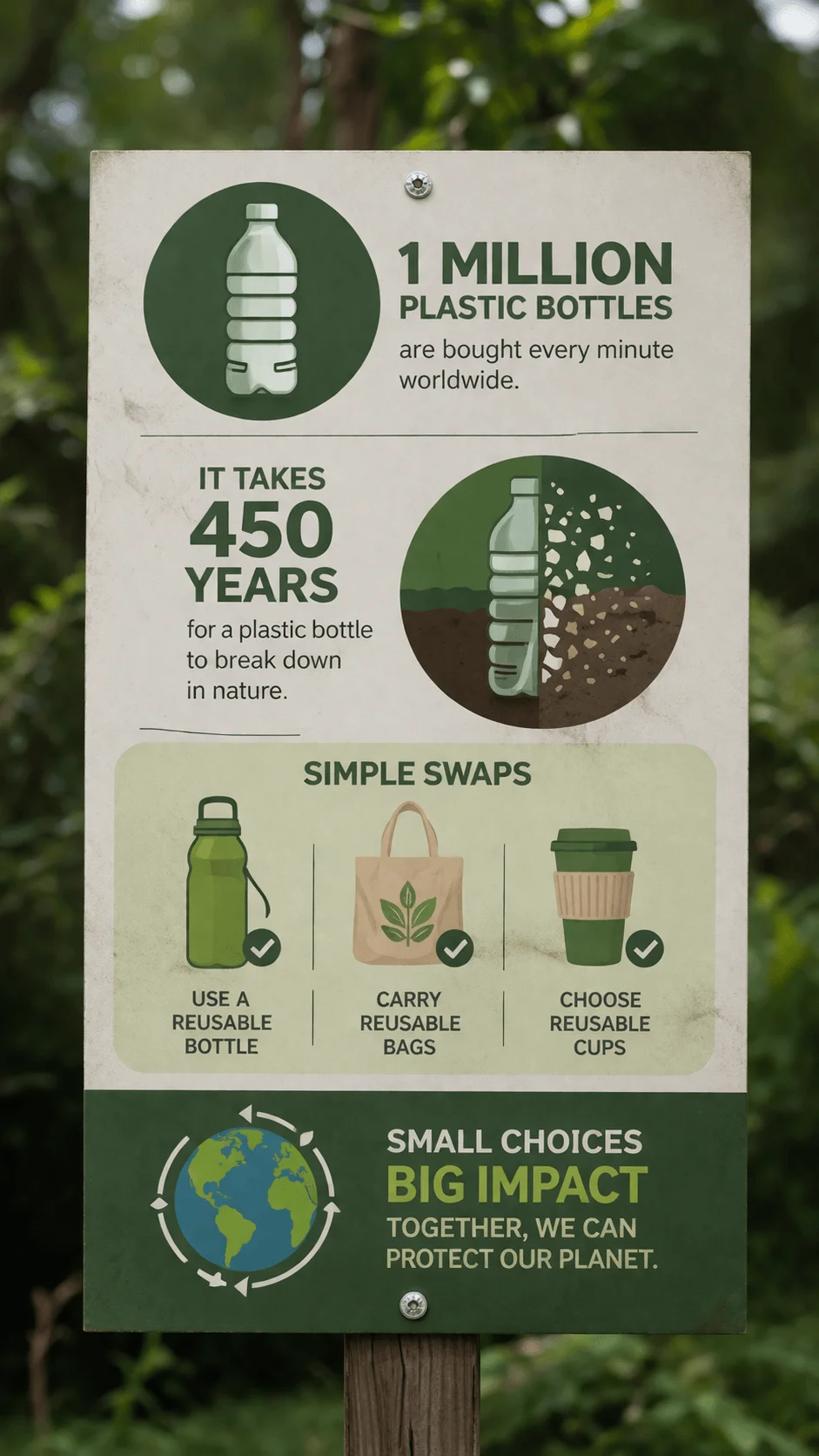 1 MILLION
PLASTIC BOTTLES
are bought every minute worldwide.

IT TAKES
450
YEARS
for a plastic bottle to break down in nature.

SIMPLE SWAPS

USE A REUSABLE BOTTLE

CARRY REUSABLE BAGS

CHOOSE REUSABLE CUPS

SMALL CHOICES
BIG IMPACT
TOGETHER, WE CAN PROTECT OUR PLANET.